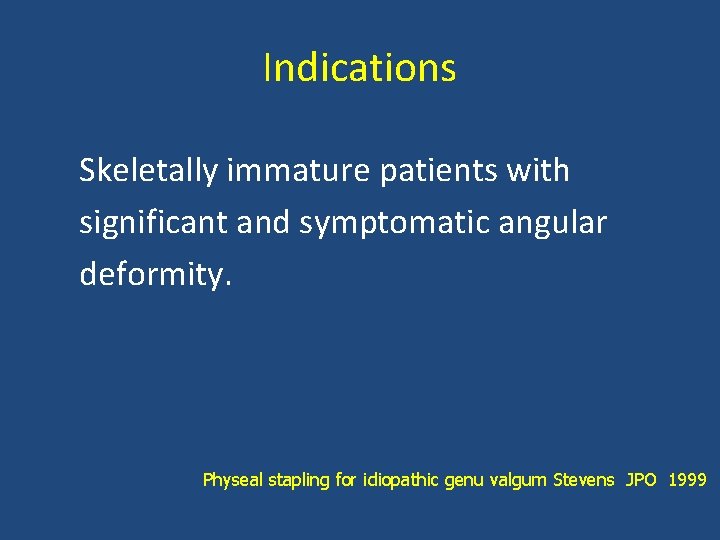 Indications

Skeletally immature patients with significant and symptomatic angular deformity.

Physeal stapling for idiopathic genu valgum Stevens JPO 1999